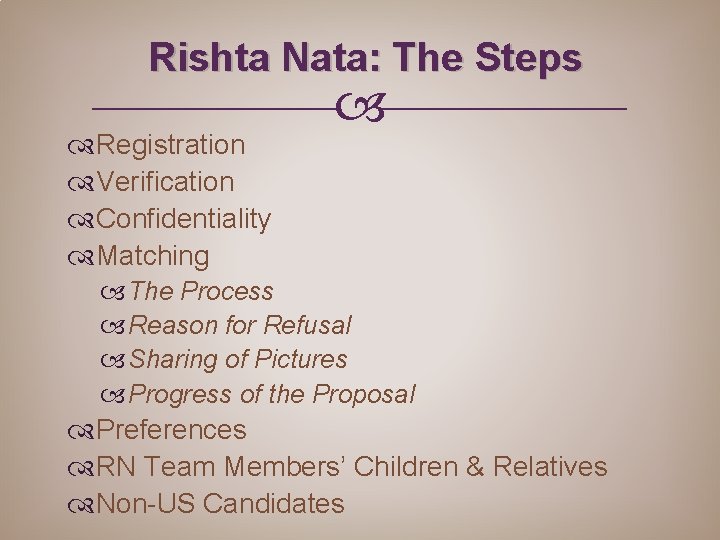 Rishta Nata: The Steps

Registration
Verification
Confidentiality
Matching
The Process
Reason for Refusal
Sharing of Pictures
Progress of the Proposal
Preferences
RN Team Members' Children & Relatives
Non-US Candidates